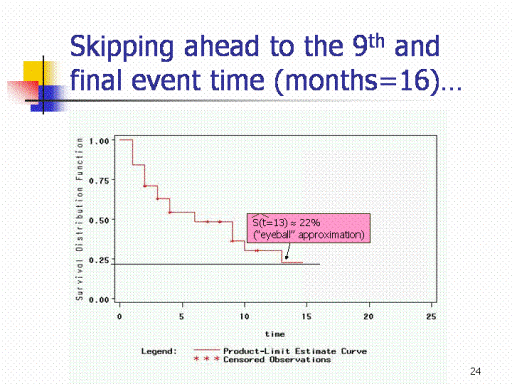 Skipping ahead to the 9$^{th}$ and final event time (months=16)…

Survival Distribution Function

1.00

0.75

0.50

0.25

0.00

$\hat{S}(t=13) \approx 22\%$
("eyeball" approximation)

0 5 10 15 20 25

time

Legend: Product-Limit Estimate Curve
* * * Censored Observations

24